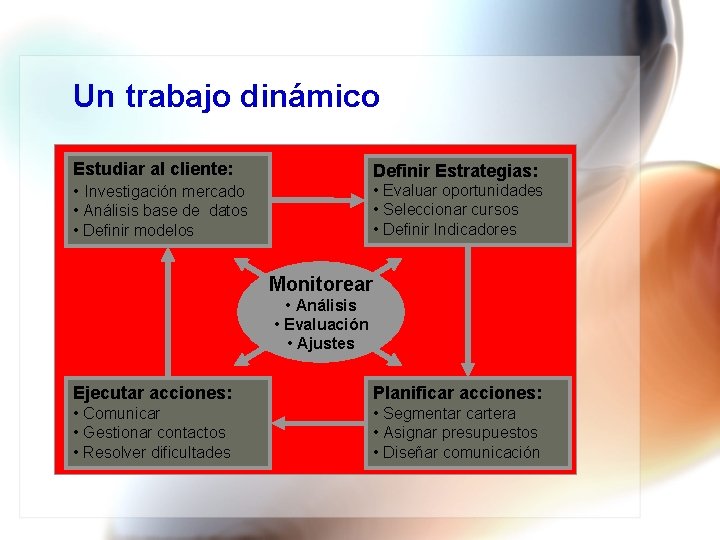 Un trabajo dinámico

Estudiar al cliente:
• Investigación mercado
• Análisis base de datos
• Definir modelos

Definir Estrategias:
• Evaluar oportunidades
• Seleccionar cursos
• Definir Indicadores

Monitorear
• Análisis
• Evaluación
• Ajustes

Ejecutar acciones:
• Comunicar
• Gestionar contactos
• Resolver dificultades

Planificar acciones:
• Segmentar cartera
• Asignar presupuestos
• Diseñar comunicación